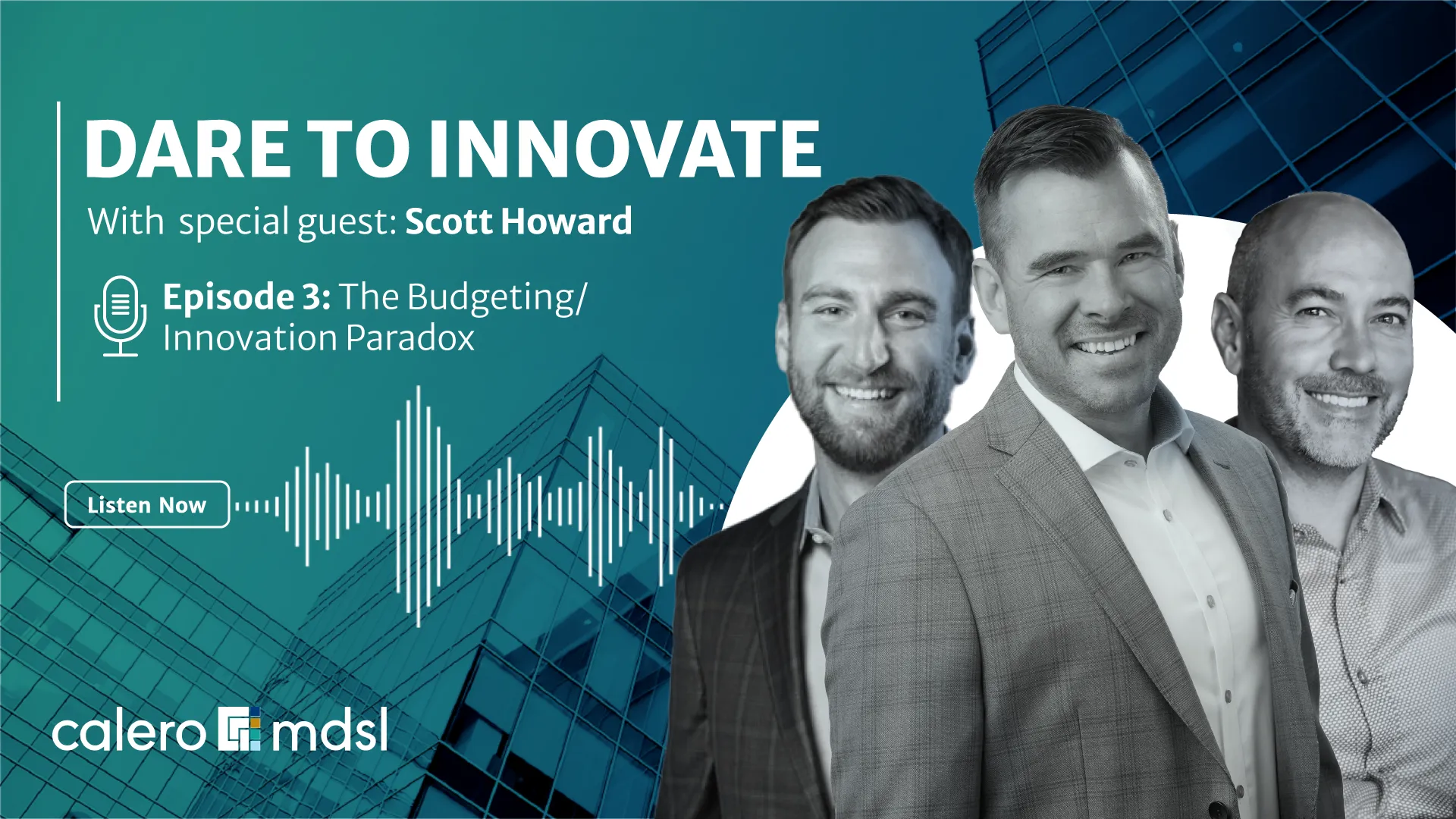 DARE TO INNOVATE
With special guest: Scott Howard

Episode 3: The Budgeting/ Innovation Paradox

Listen Now

calero mdsl